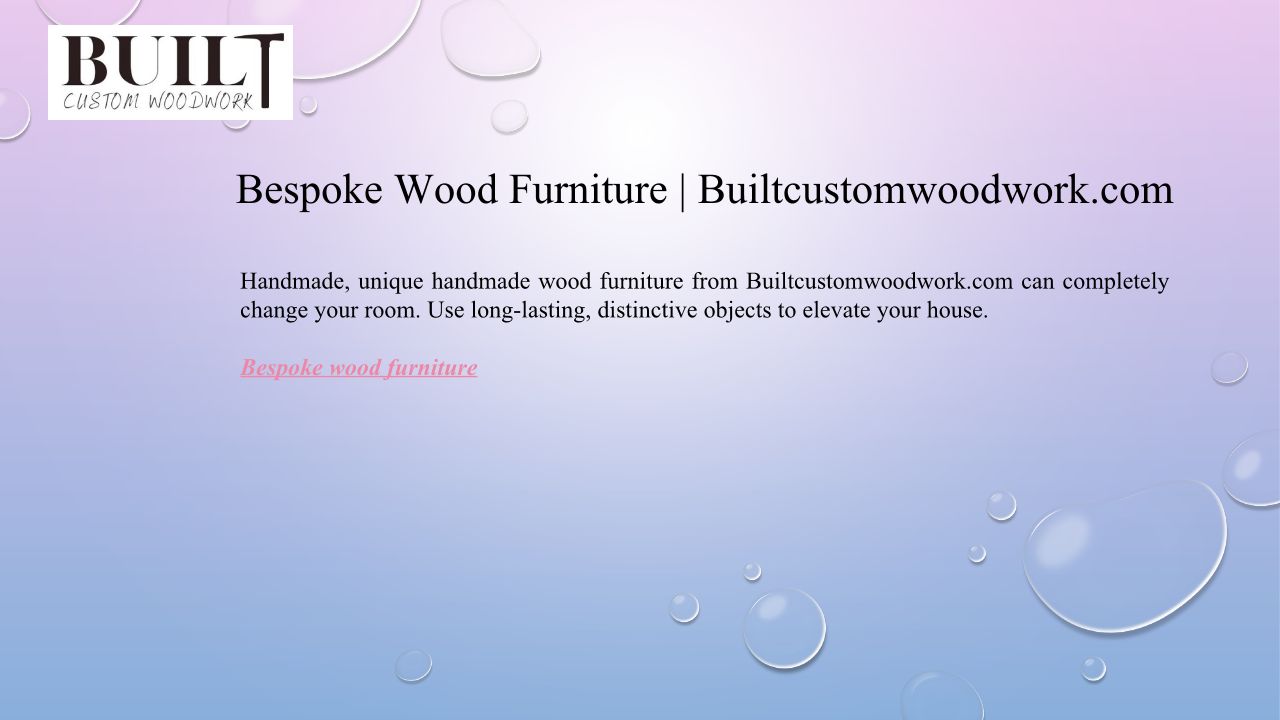 BUILT
CUSTOM WOODWORK

Bespoke Wood Furniture | Builtcustomwoodwork.com

Handmade, unique handmade wood furniture from Builtcustomwoodwork.com can completely change your room. Use long-lasting, distinctive objects to elevate your house.

Bespoke wood furniture